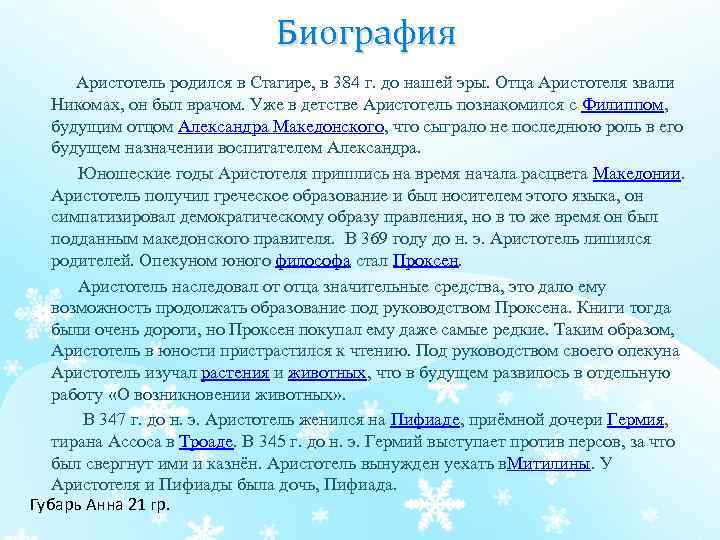 Биография

Аристотель родился в Стагире, в 384 г. до нашей эры. Отца Аристотеля звали Никомах, он был врачом. Уже в детстве Аристотель познакомился с Филиппом, будущим отцом Александра Македонского, что сыграло не последнюю роль в его будущем назначении воспитателем Александра.

Юношеские годы Аристотеля пришлись на время начала расцвета Македонии. Аристотель получил греческое образование и был носителем этого языка, он симпатизировал демократическому образу правления, но в то же время он был подданным македонского правителя. В 369 году до н. э. Аристотель лишился родителей. Опекуном юного философа стал Проксен.

Аристотель наследовал от отца значительные средства, это дало ему возможность продолжать образование под руководством Проксена. Книги тогда были очень дороги, но Проксен покупал ему даже самые редкие. Таким образом, Аристотель в юности пристрастился к чтению. Под руководством своего опекуна Аристотель изучал растения и животных, что в будущем развилось в отдельную работу «О возникновении животных».

В 347 г. до н. э. Аристотель женился на Пифиаде, приёмной дочери Гермия, тирана Ассоса в Троаде. В 345 г. до н. э. Гермий выступает против персов, за что был свергнут ими и казнён. Аристотель вынужден уехать вМитилины. У Аристотеля и Пифиады была дочь, Пифиада.

Губарь Анна 21 гр.